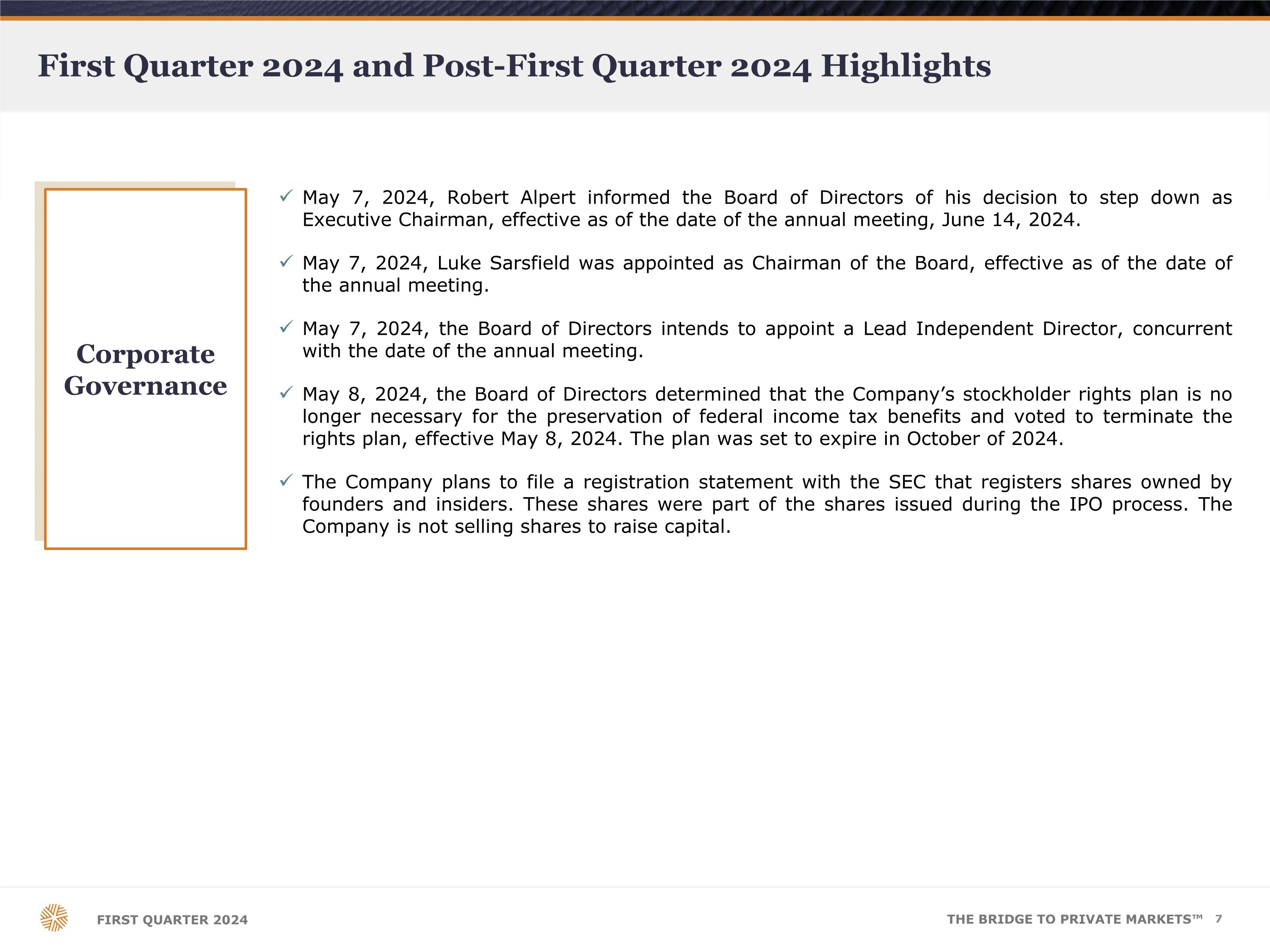 First Quarter 2024 and Post-First Quarter 2024 Highlights

Corporate Governance

✓ May 7, 2024, Robert Alpert informed the Board of Directors of his decision to step down as Executive Chairman, effective as of the date of the annual meeting, June 14, 2024.

✓ May 7, 2024, Luke Sarsfield was appointed as Chairman of the Board, effective as of the date of the annual meeting.

✓ May 7, 2024, the Board of Directors intends to appoint a Lead Independent Director, concurrent with the date of the annual meeting.

✓ May 8, 2024, the Board of Directors determined that the Company's stockholder rights plan is no longer necessary for the preservation of federal income tax benefits and voted to terminate the rights plan, effective May 8, 2024. The plan was set to expire in October of 2024.

✓ The Company plans to file a registration statement with the SEC that registers shares owned by founders and insiders. These shares were part of the shares issued during the IPO process. The Company is not selling shares to raise capital.

FIRST QUARTER 2024

THE BRIDGE TO PRIVATE MARKETS™ 7